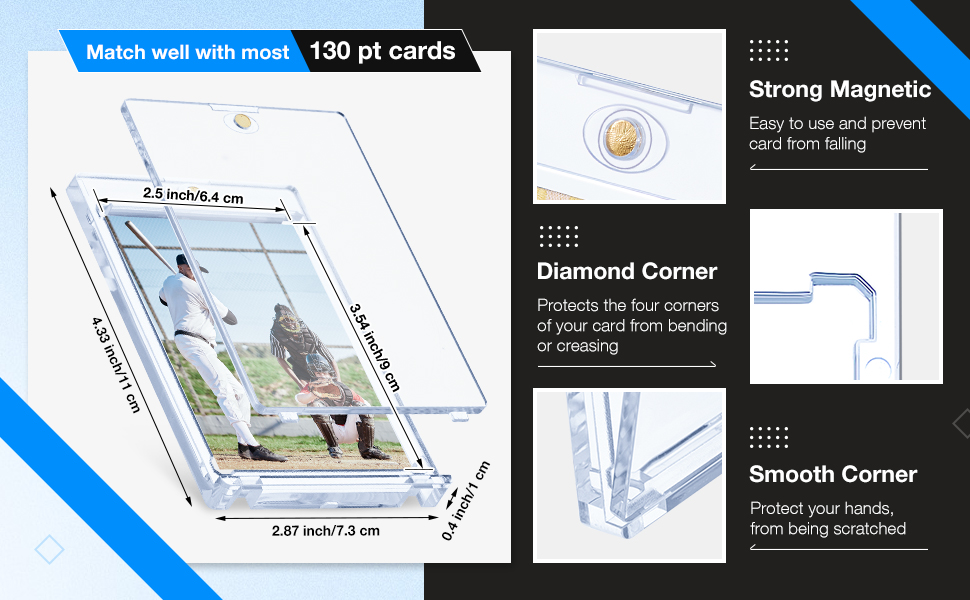 Match well with most 130 pt cards

2.5 inch/6.4 cm

4.33 inch/11 cm

3.54 inch/9 cm

2.87 inch/7.3 cm

0.4 inch/1 cm

Strong Magnetic

Easy to use and prevent card from falling

Diamond Corner

Protects the four corners of your card from bending or creasing

Smooth Corner

Protect your hands, from being scratched